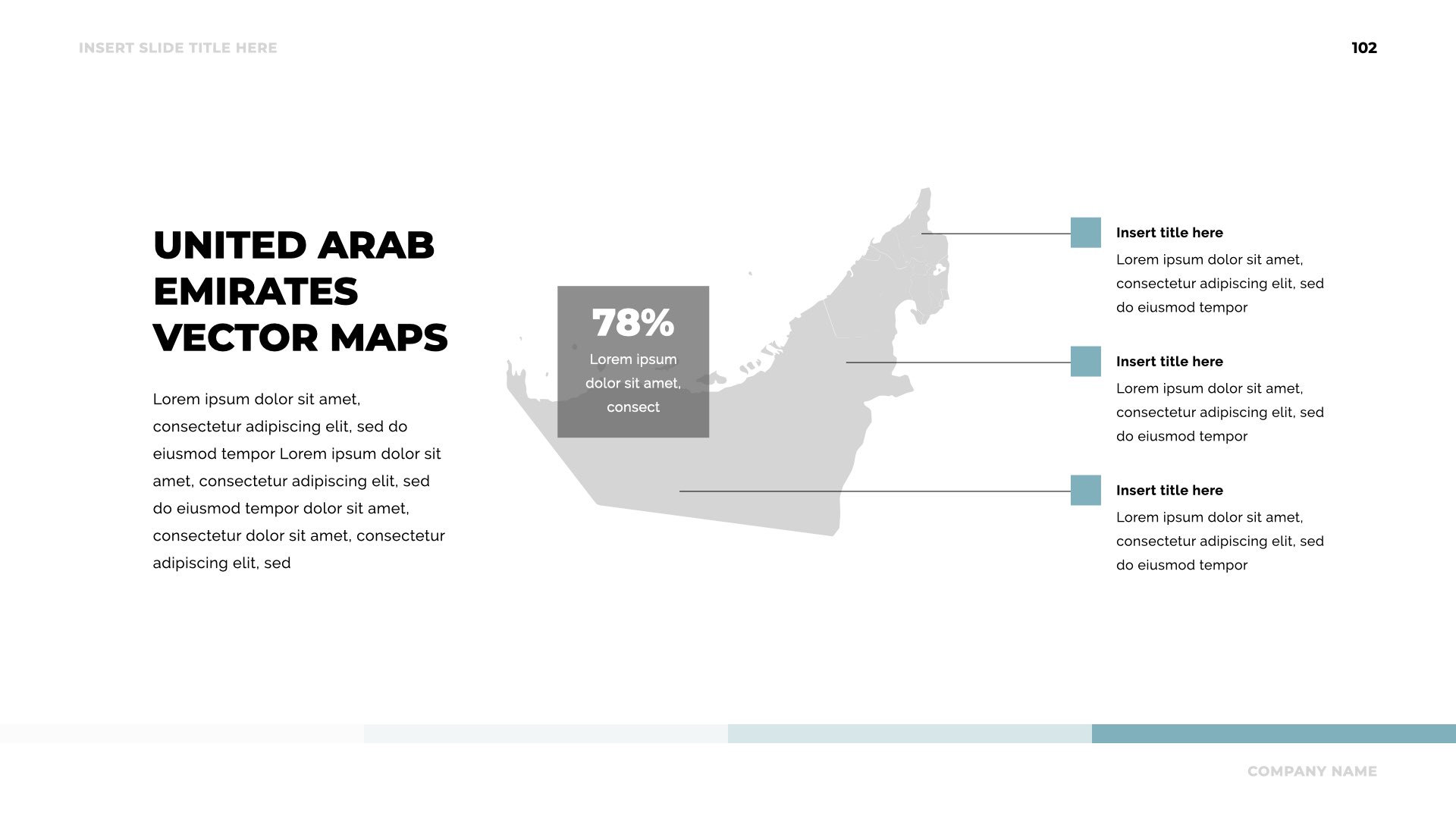 INSERT SLIDE TITLE HERE

102

UNITED ARAB EMIRATES VECTOR MAPS

Lorem ipsum dolor sit amet, consectetur adipiscing elit, sed do eiusmod tempor Lorem ipsum dolor sit amet, consectetur adipiscing elit, sed do eiusmod tempor dolor sit amet, consectetur dolor sit amet, consectetur adipiscing elit, sed

78%

Lorem ipsum dolor sit amet, consect

Insert title here

Lorem ipsum dolor sit amet, consectetur adipiscing elit, sed do eiusmod tempor

Insert title here

Lorem ipsum dolor sit amet, consectetur adipiscing elit, sed do eiusmod tempor

Insert title here

Lorem ipsum dolor sit amet, consectetur adipiscing elit, sed do eiusmod tempor

COMPANY NAME